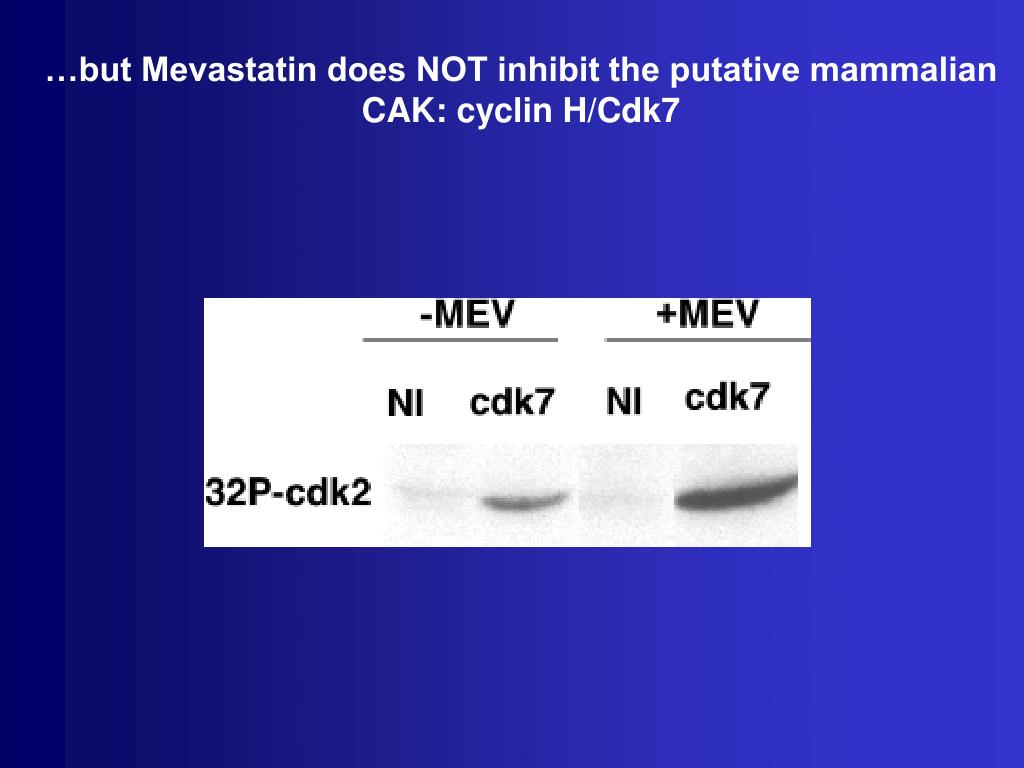 …but Mevastatin does NOT inhibit the putative mammalian CAK: cyclin H/Cdk7

-MEV

+MEV

NI cdk7 NI cdk7

32P-cdk2